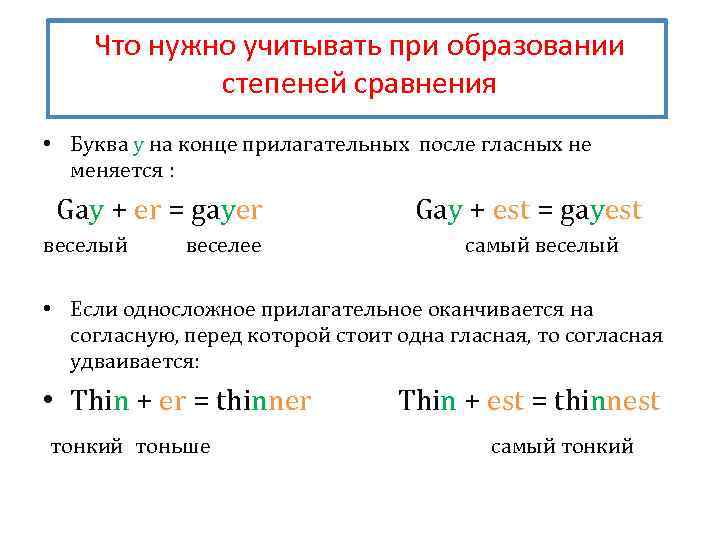 Что нужно учитывать при образовании степеней сравнения

• Буква y на конце прилагательных после гласных не меняется :

Gay + er = gayer Gay + est = gayest

веселый веселее самый веселый

• Если односложное прилагательное оканчивается на согласную, перед которой стоит одна гласная, то согласная удваивается:

• Thin + er = thinner Thin + est = thinnest

тонкий тоньше самый тонкий